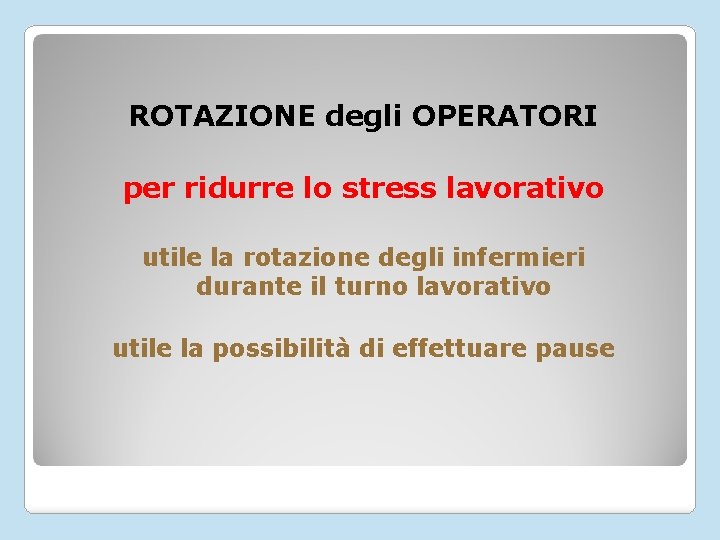 ROTAZIONE degli OPERATORI

per ridurre lo stress lavorativo

utile la rotazione degli infermieri durante il turno lavorativo

utile la possibilità di effettuare pause